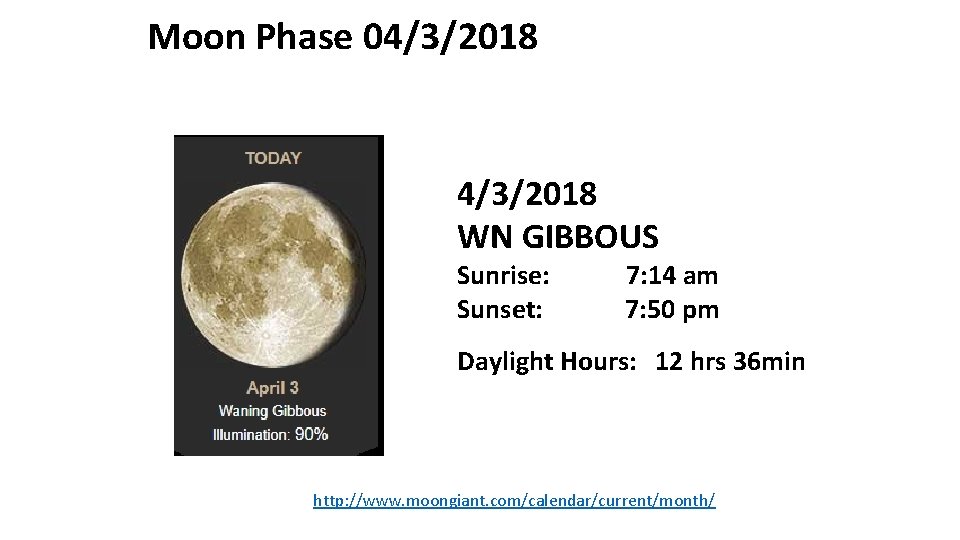 Moon Phase 04/3/2018

TODAY

April 3
Waning Gibbous
Illumination: 90%

4/3/2018
WN GIBBOUS

Sunrise: 7:14 am
Sunset: 7:50 pm

Daylight Hours: 12 hrs 36min

http://www.moongiant.com/calendar/current/month/